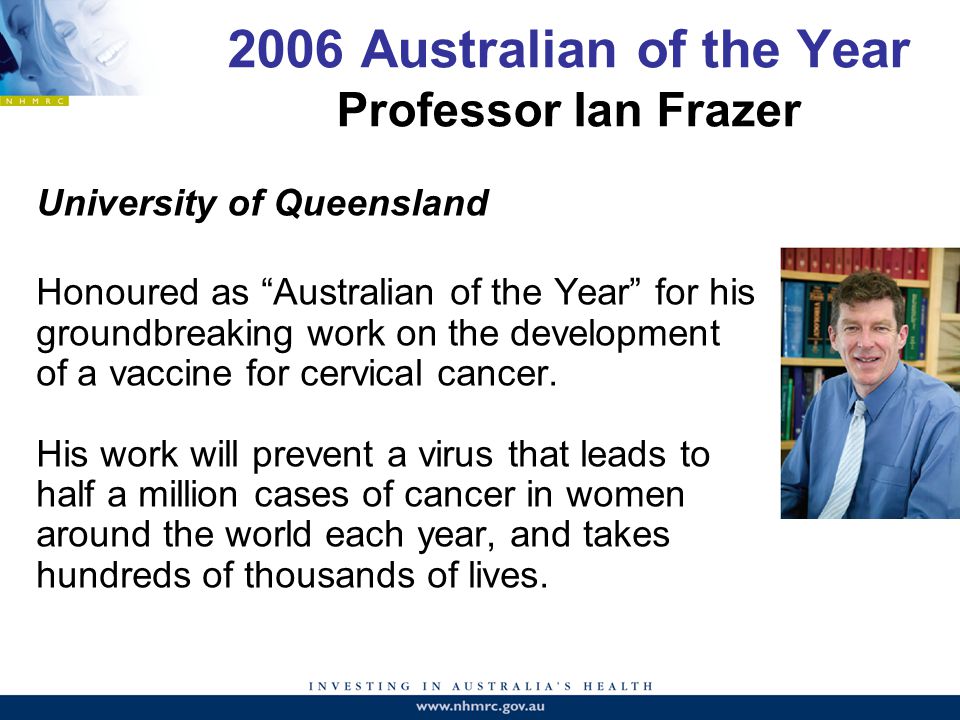 NHMRC

2006 Australian of the Year
Professor Ian Frazer

University of Queensland

Honoured as “Australian of the Year” for his groundbreaking work on the development of a vaccine for cervical cancer.

His work will prevent a virus that leads to half a million cases of cancer in women around the world each year, and takes hundreds of thousands of lives.

INVESTING IN AUSTRALIA'S HEALTH
www.nhmrc.gov.au